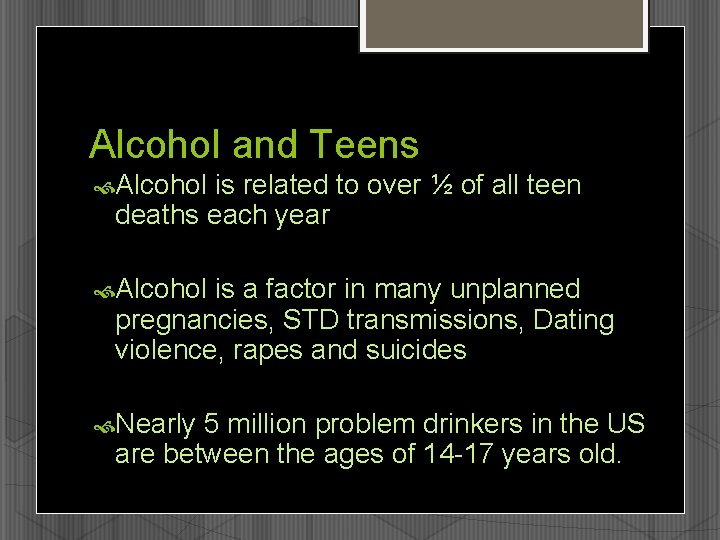 Alcohol and Teens

Alcohol is related to over ½ of all teen deaths each year

Alcohol is a factor in many unplanned pregnancies, STD transmissions, Dating violence, rapes and suicides

Nearly 5 million problem drinkers in the US are between the ages of 14-17 years old.